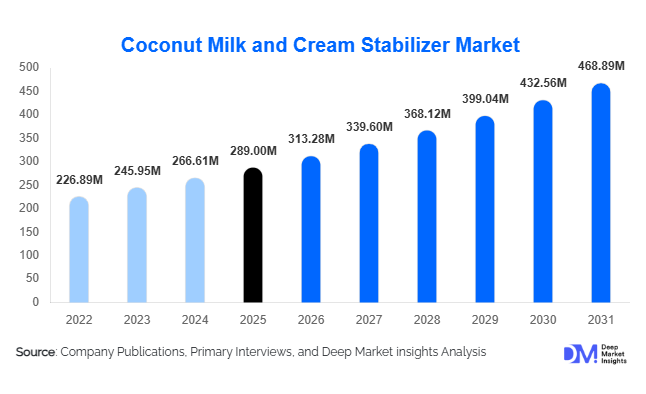 Coconut Milk and Cream Stabilizer Market

500
450
400
350
300
250
200
150
100
50
0

226.89M
245.95M
266.61M
289.00M
313.28M
339.60M
368.12M
399.04M
432.56M
468.89M

2022
2023
2024
2025
2026
2027
2028
2029
2030
2031

Source: Company Publications, Primary Interviews, and Deep Market insights Analysis

DM Deep Market Insights